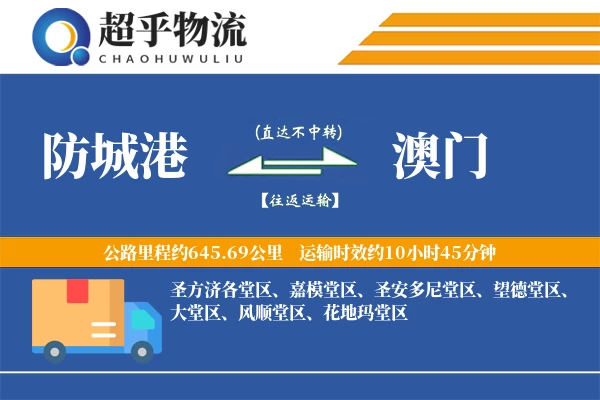 超乎物流
CHAOHUWULIU

防城港

(直达不中转)

【往返运输】

澳门

公路里程约645.69公里　运输时效约10小时45分钟

圣方济各堂区、嘉模堂区、圣安多尼堂区、望德堂区、大堂区、风顺堂区、花地玛堂区